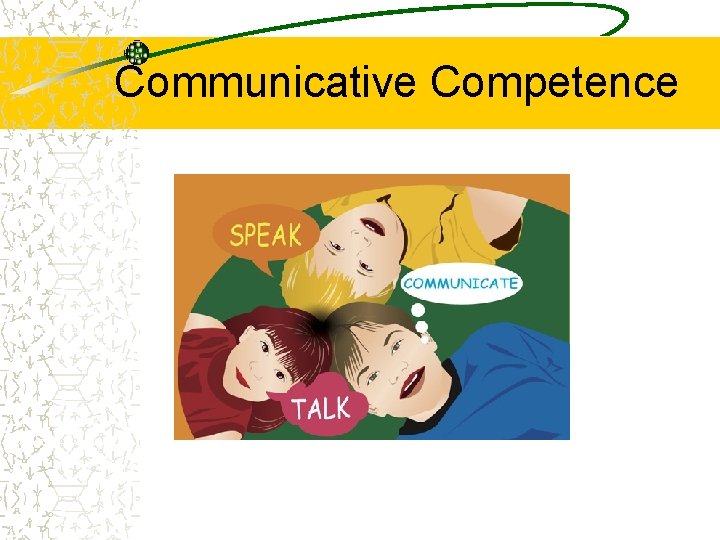 Communicative Competence

SPEAK

COMMUNICATE

TALK